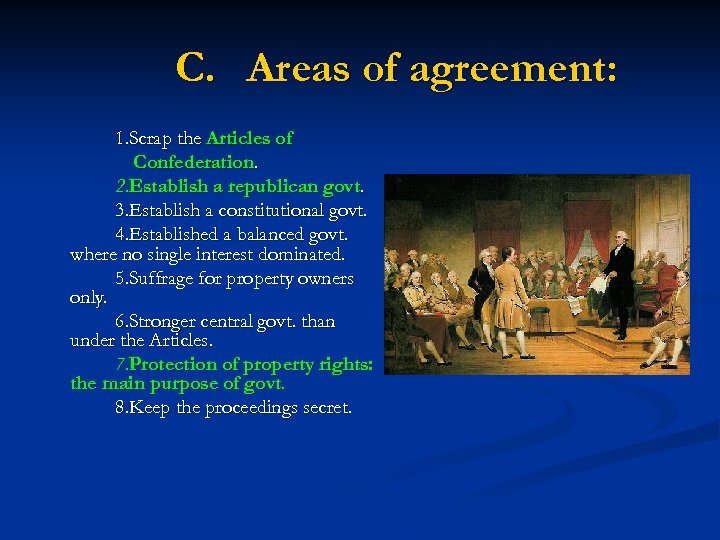 C. Areas of agreement:

1.Scrap the Articles of Confederation.

2.Establish a republican govt.

3.Establish a constitutional govt.

4.Established a balanced govt. where no single interest dominated.

5.Suffrage for property owners only.

6.Stronger central govt. than under the Articles.

7.Protection of property rights: the main purpose of govt.

8.Keep the proceedings secret.